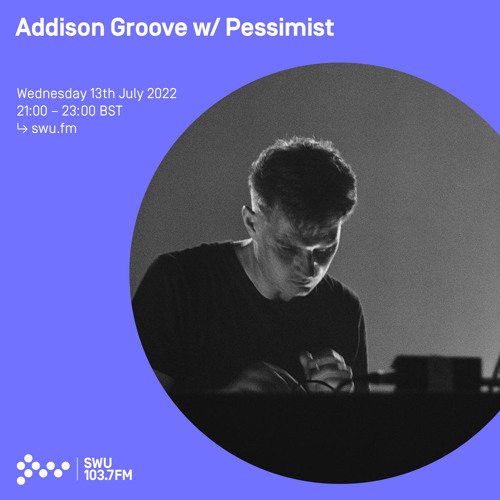 Addison Groove w/ Pessimist

Wednesday 13th July 2022
21:00 – 23:00 BST
↳ swu.fm

SWU
103.7FM